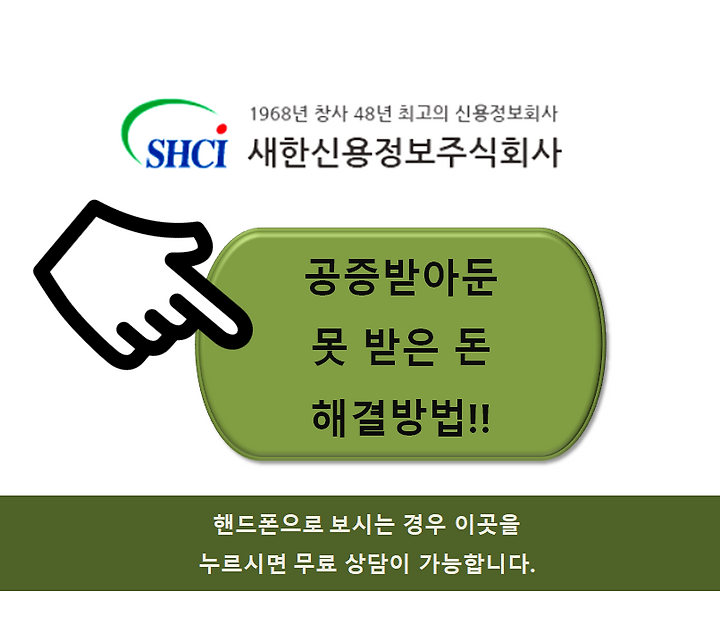 SHCI

1968년 창사 48년 최고의 신용정보회사
새한신용정보주식회사

공증받아둔
못 받은 돈
해결방법!!

핸드폰으로 보시는 경우 이곳을
누르시면 무료 상담이 가능합니다.